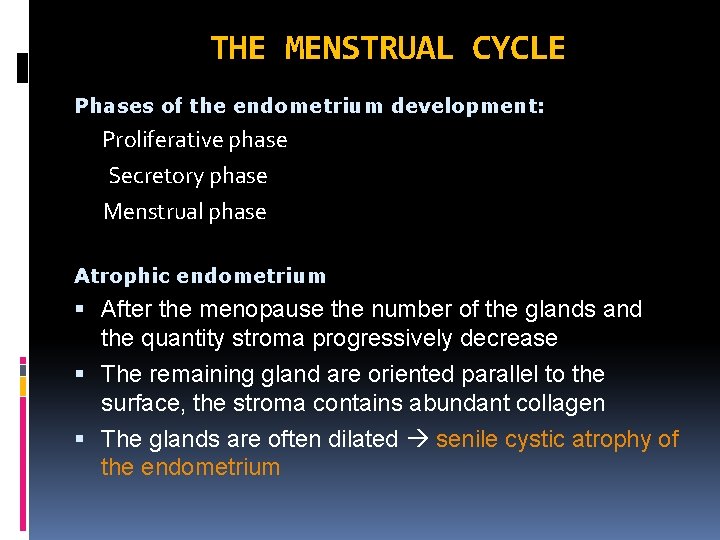 THE MENSTRUAL CYCLE

Phases of the endometrium development:

Proliferative phase

Secretory phase

Menstrual phase

Atrophic endometrium

▪ After the menopause the number of the glands and the quantity stroma progressively decrease

▪ The remaining gland are oriented parallel to the surface, the stroma contains abundant collagen

▪ The glands are often dilated → senile cystic atrophy of the endometrium